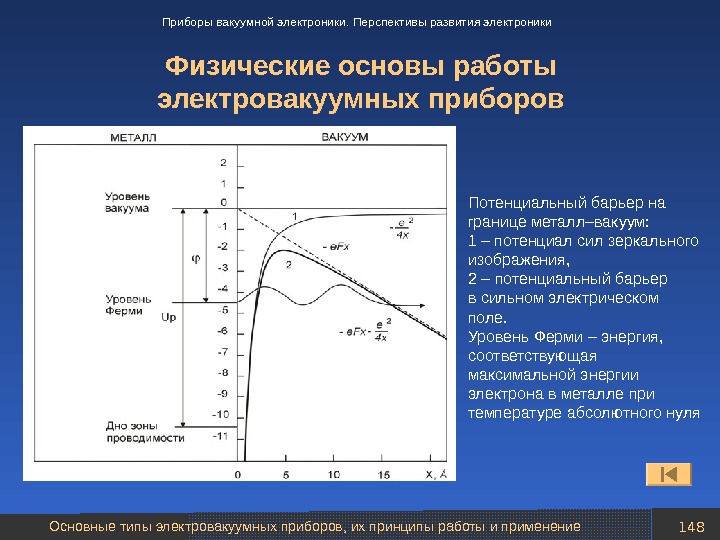 Приборы вакуумной электроники. Перспективы развития электроники

Физические основы работы электровакуумных приборов

МЕТАЛЛ

ВАКУУМ

2
1
0
-1
-2
-3
-4
-5
-6
-7
-8
-9
-10
-11

Уровень вакуума

Уровень Ферми

Дно зоны проводимости

φ

Up

1

2

$-\frac{e^2}{4x}$

$-eFx$

$-eFx-\frac{e^2}{4x}$

0
5
10
15
X, Å

Потенциальный барьер на границе металл–вакуум:
1 – потенциал сил зеркального изображения,
2 – потенциальный барьер в сильном электрическом поле.
Уровень Ферми – энергия, соответствующая максимальной энергии электрона в металле при температуре абсолютного нуля

Основные типы электровакуумных приборов, их принципы работы и применение

148